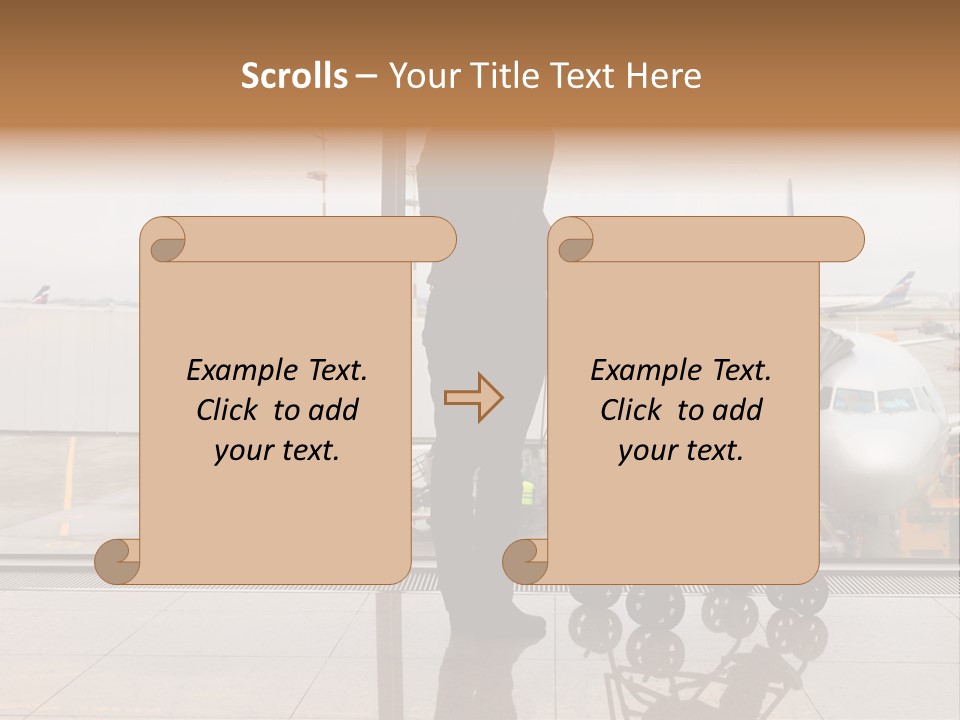 Scrolls – Your Title Text Here

Example Text. Click to add your text.

Example Text. Click to add your text.